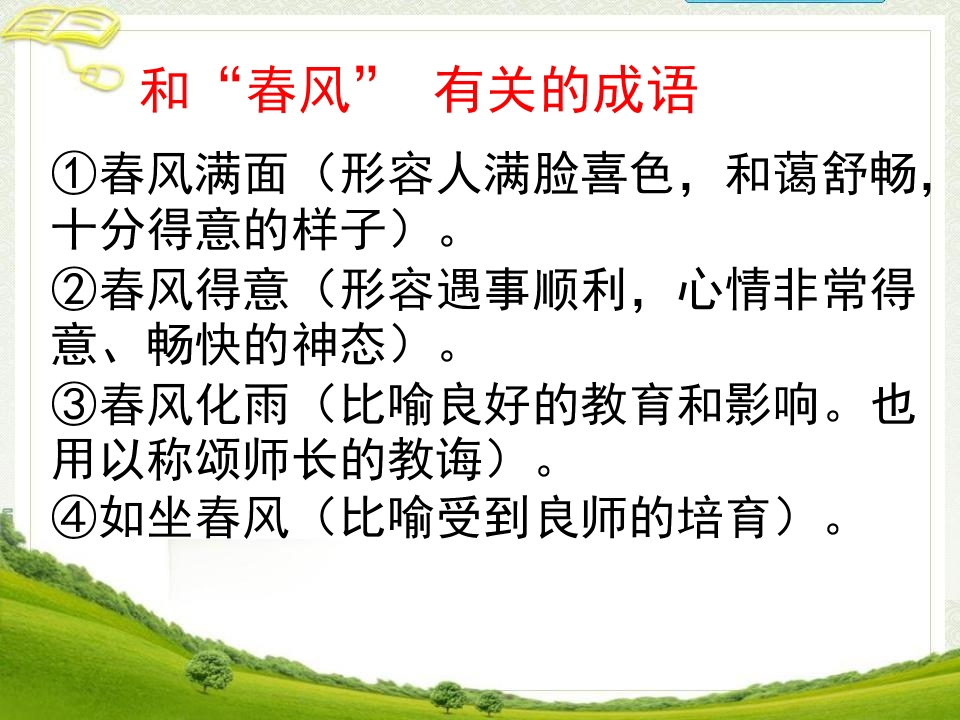 和“春风” 有关的成语

①春风满面（形容人满脸喜色，和蔼舒畅，十分得意的样子）。

②春风得意（形容遇事顺利，心情非常得意、畅快的神态）。

③春风化雨（比喻良好的教育和影响。也用以称颂师长的教诲）。

④如坐春风（比喻受到良师的培育）。